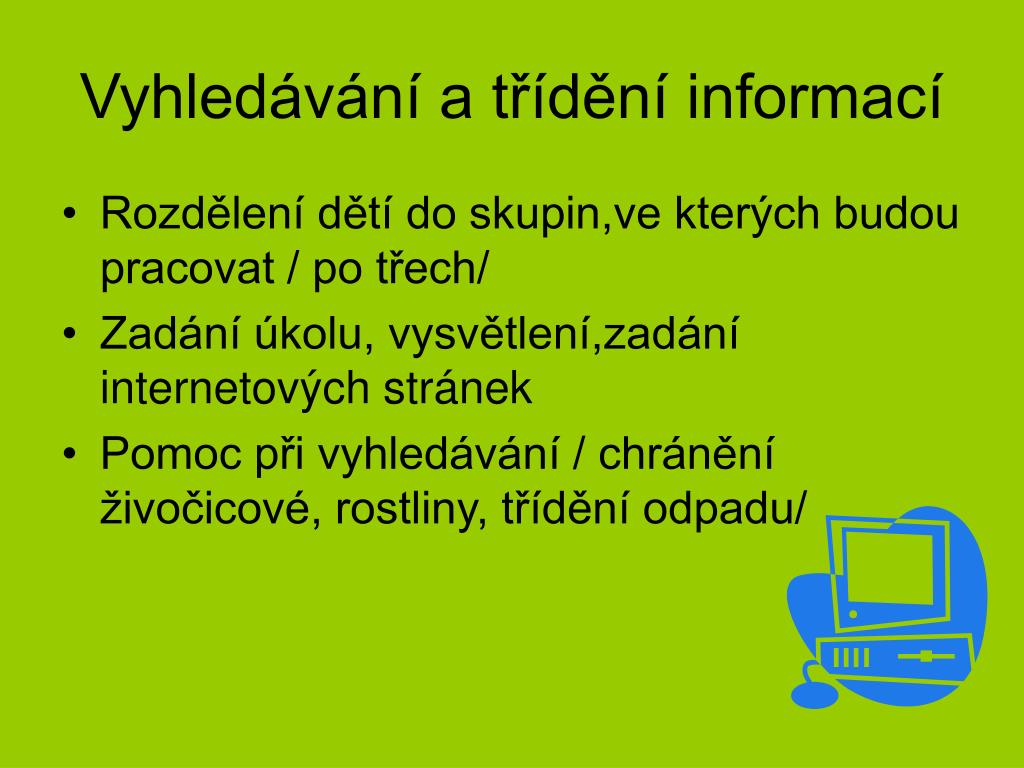 Vyhledávání a třídění informací

• Rozdělení dětí do skupin,ve kterých budou pracovat / po třech/

• Zadání úkolu, vysvětlení,zadání internetových stránek

• Pomoc při vyhledávání / chránění živočicové, rostliny, třídění odpadu/